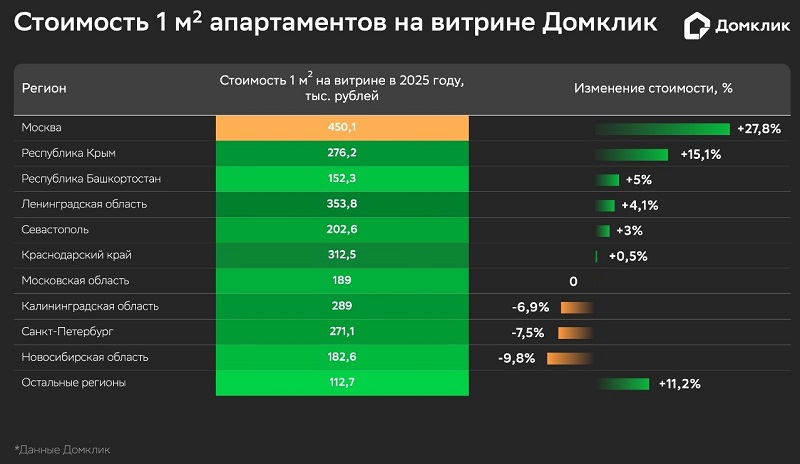 Стоимость 1 м$^2$ апартаментов на витрине Домклик

Домклик

| Регион | Стоимость 1 м$^2$ на витрине в 2025 году, тыс. рублей | Изменение стоимости, % |
|---|---|---|
| Москва | 450,1 | +27,8% |
| Республика Крым | 276,2 | +15,1% |
| Республика Башкортостан | 152,3 | +5% |
| Ленинградская область | 353,8 | +4,1% |
| Севастополь | 202,6 | +3% |
| Краснодарский край | 312,5 | +0,5% |
| Московская область | 189 | 0 |
| Калининградская область | 289 | -6,9% |
| Санкт-Петербург | 271,1 | -7,5% |
| Новосибирская область | 182,6 | -9,8% |
| Остальные регионы | 112,7 | +11,2% |

*Данные Домклик